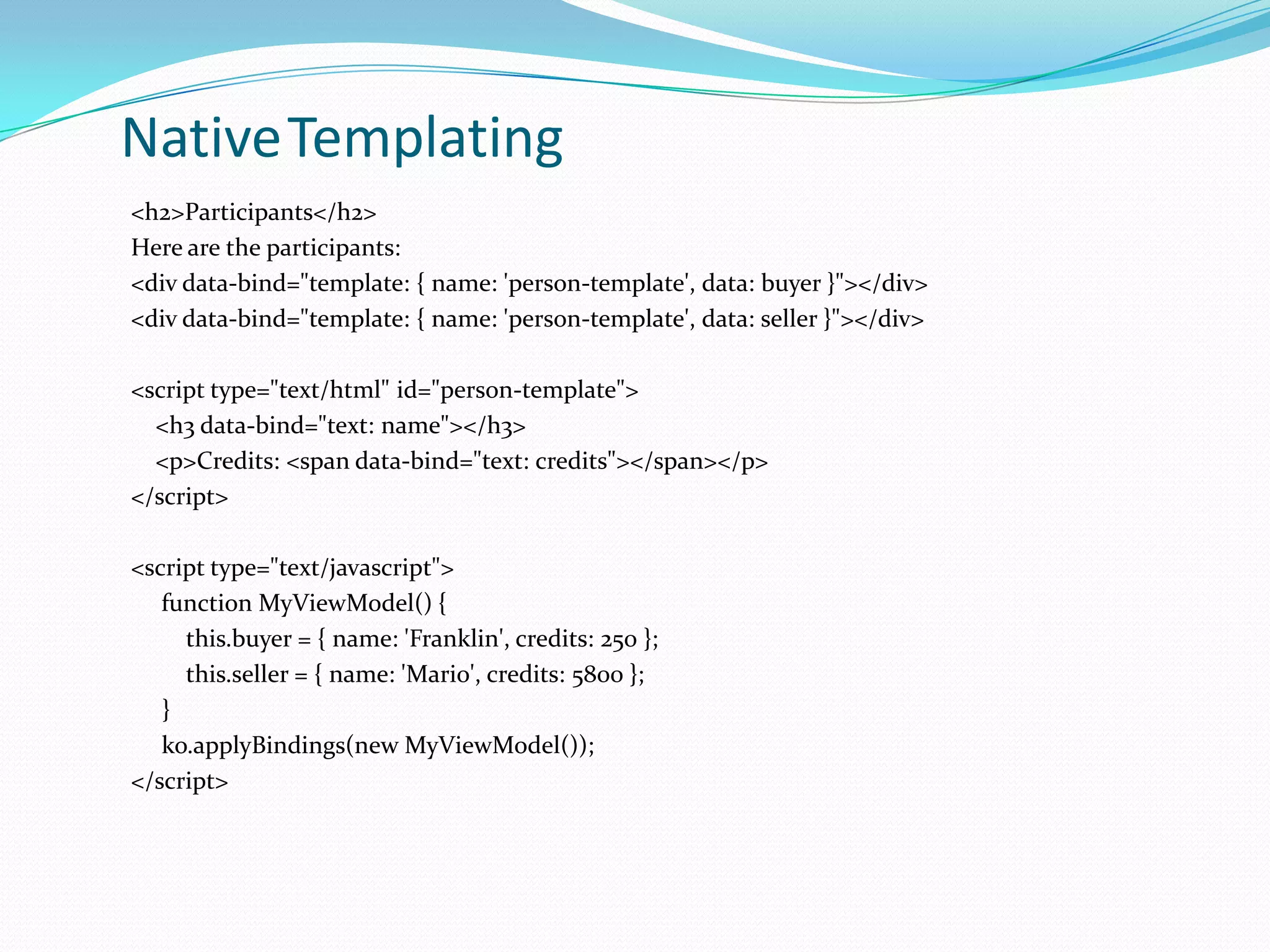 Native Templating

<h2>Participants</h2>
Here are the participants:
<div data-bind="template: { name: 'person-template', data: buyer }"></div>
<div data-bind="template: { name: 'person-template', data: seller }"></div>

<script type="text/html" id="person-template">
<h3 data-bind="text: name"></h3>
<p>Credits: <span data-bind="text: credits"></span></p>
</script>

<script type="text/javascript">
function MyViewModel() {
this.buyer = { name: 'Franklin', credits: 250 };
this.seller = { name: 'Mario', credits: 5800 };
}
ko.applyBindings(new MyViewModel());
</script>